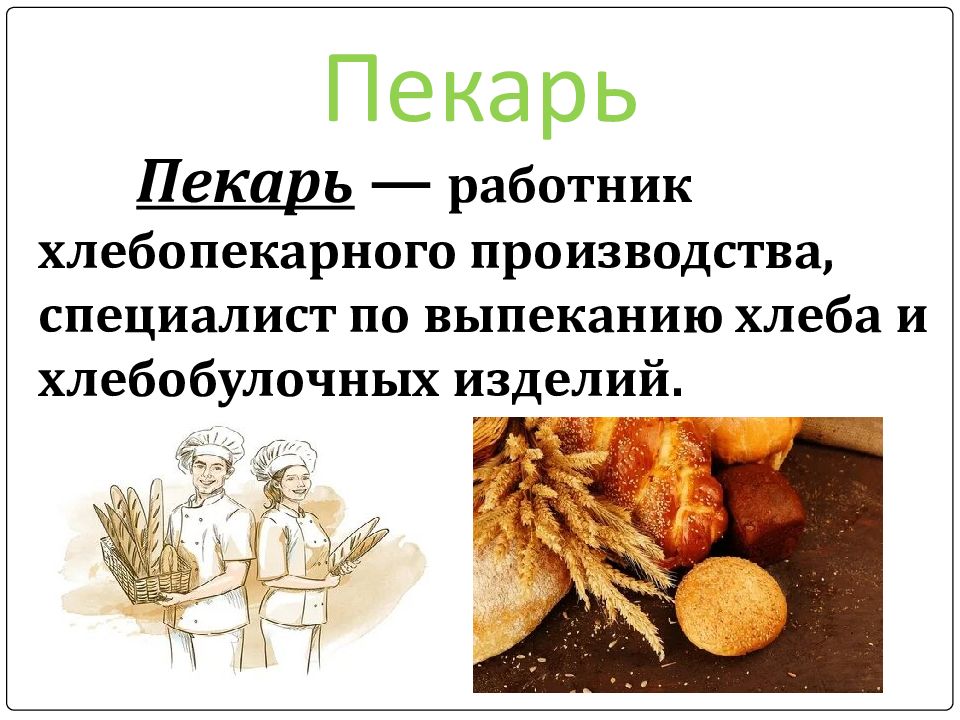 Пекарь

Пекарь — работник хлебопекарного производства, специалист по выпеканию хлеба и хлебобулочных изделий.